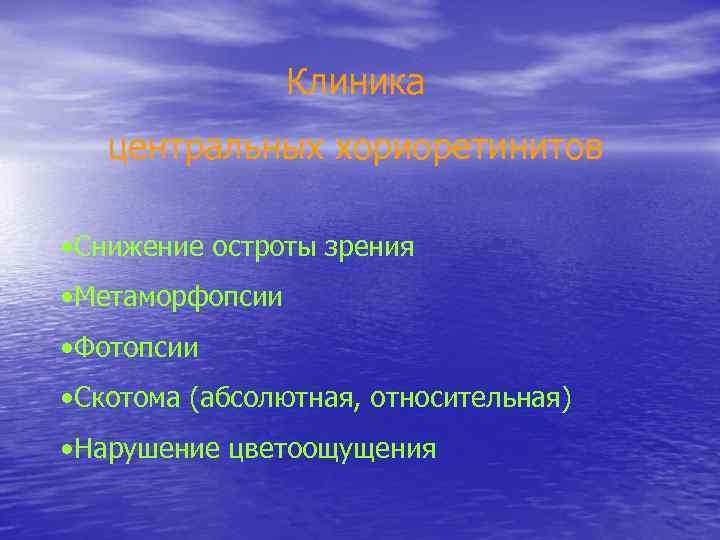 Клиника
центральных хориоретинитов

•Снижение остроты зрения

•Метаморфопсии

•Фотопсии

•Скотома (абсолютная, относительная)

•Нарушение цветоощущения